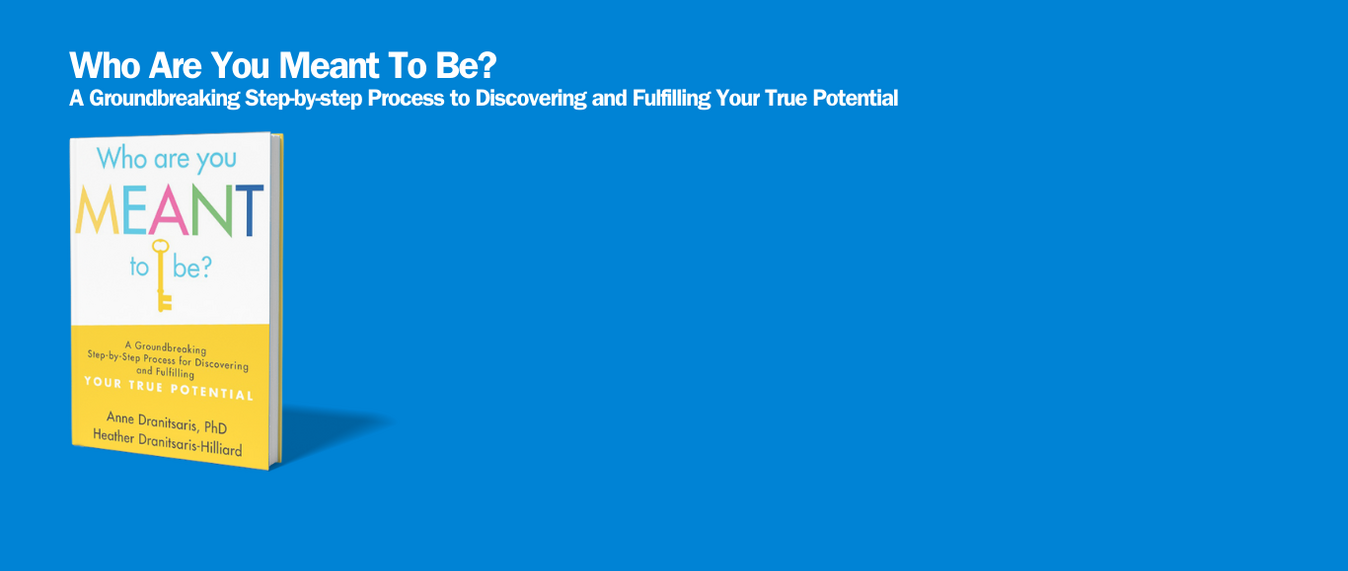 Who Are You Meant To Be?
A Groundbreaking Step-by-step Process to Discovering and Fulfilling Your True Potential

Who are you
MEANT
to be?

A Groundbreaking Step-by-Step Process for Discovering and Fulfilling
YOUR TRUE POTENTIAL

Anne Dranitsaris, PhD
Heather Dranitsaris-Hilliard